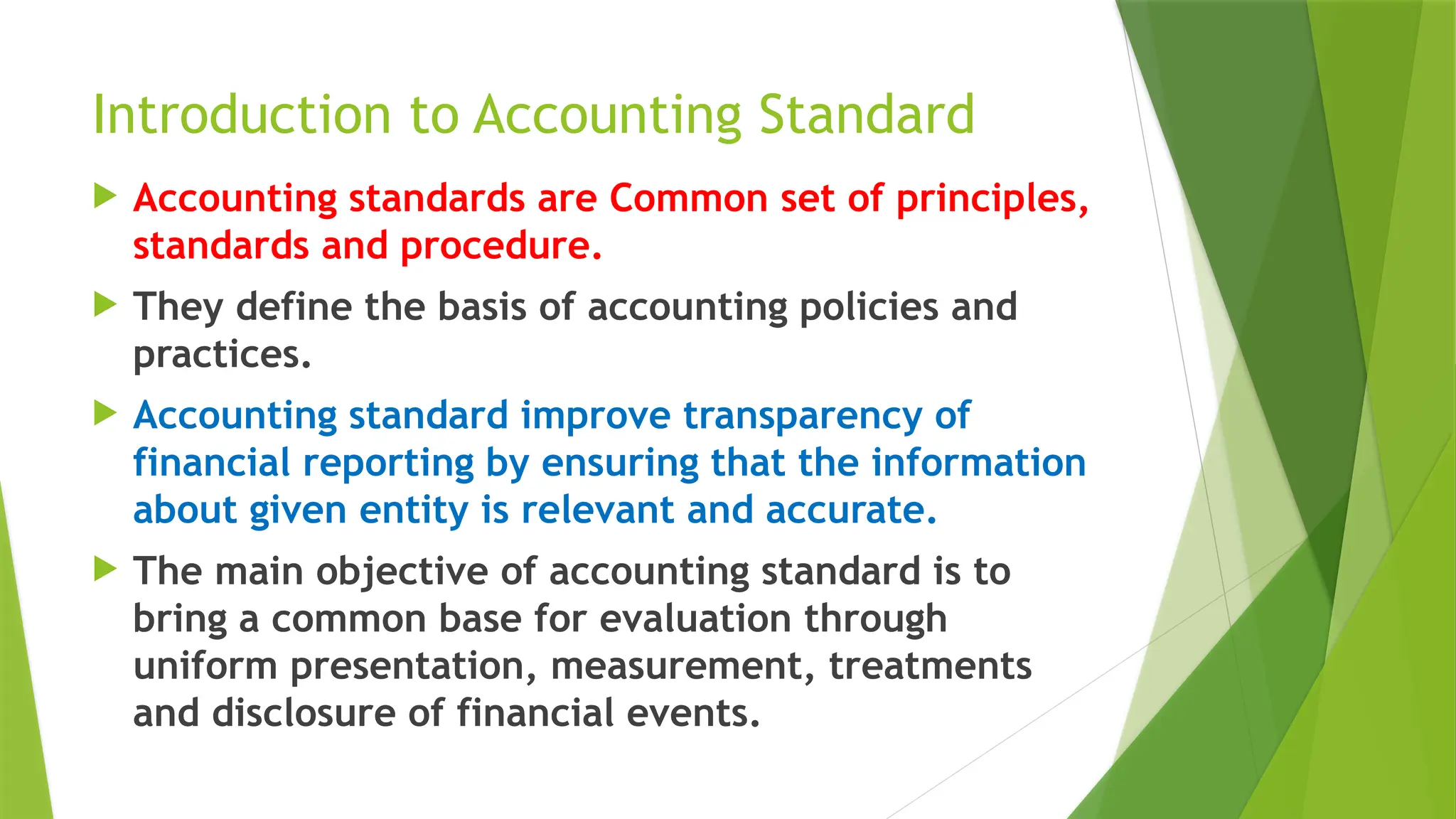 Introduction to Accounting Standard

Accounting standards are Common set of principles, standards and procedure.

They define the basis of accounting policies and practices.

Accounting standard improve transparency of financial reporting by ensuring that the information about given entity is relevant and accurate.

The main objective of accounting standard is to bring a common base for evaluation through uniform presentation, measurement, treatments and disclosure of financial events.